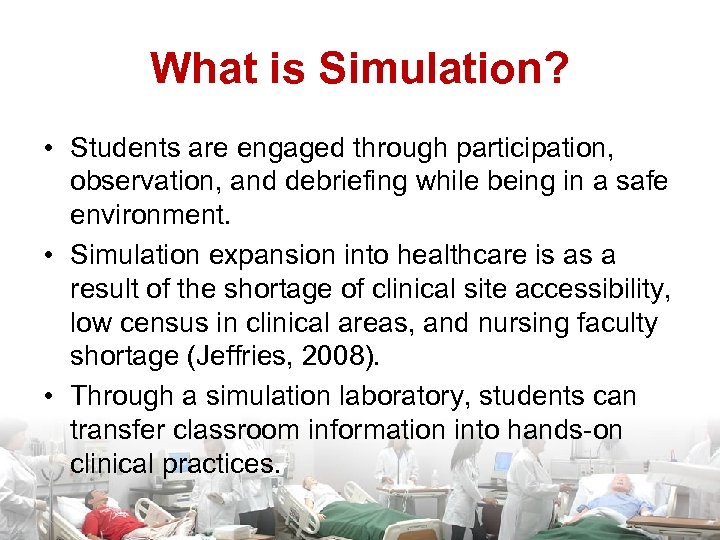 What is Simulation?

• Students are engaged through participation, observation, and debriefing while being in a safe environment.

• Simulation expansion into healthcare is as a result of the shortage of clinical site accessibility, low census in clinical areas, and nursing faculty shortage (Jeffries, 2008).

• Through a simulation laboratory, students can transfer classroom information into hands-on clinical practices.